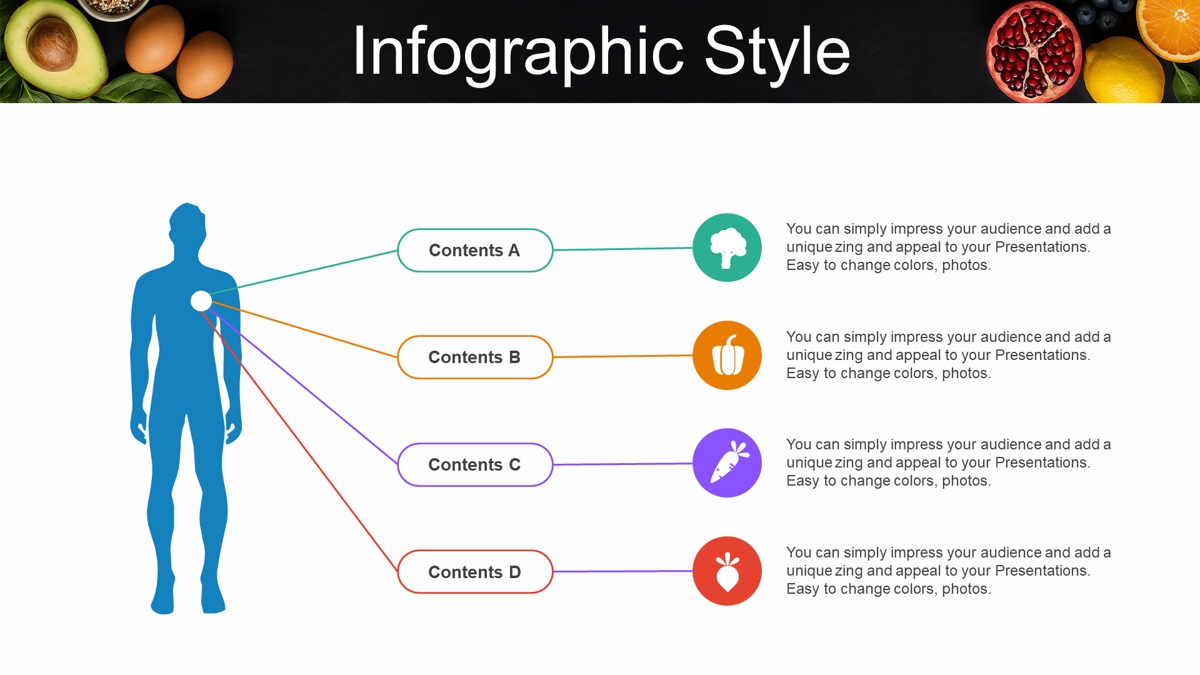 Infographic Style

Contents A

You can simply impress your audience and add a unique zing and appeal to your Presentations. Easy to change colors, photos.

Contents B

You can simply impress your audience and add a unique zing and appeal to your Presentations. Easy to change colors, photos.

Contents C

You can simply impress your audience and add a unique zing and appeal to your Presentations. Easy to change colors, photos.

Contents D

You can simply impress your audience and add a unique zing and appeal to your Presentations. Easy to change colors, photos.